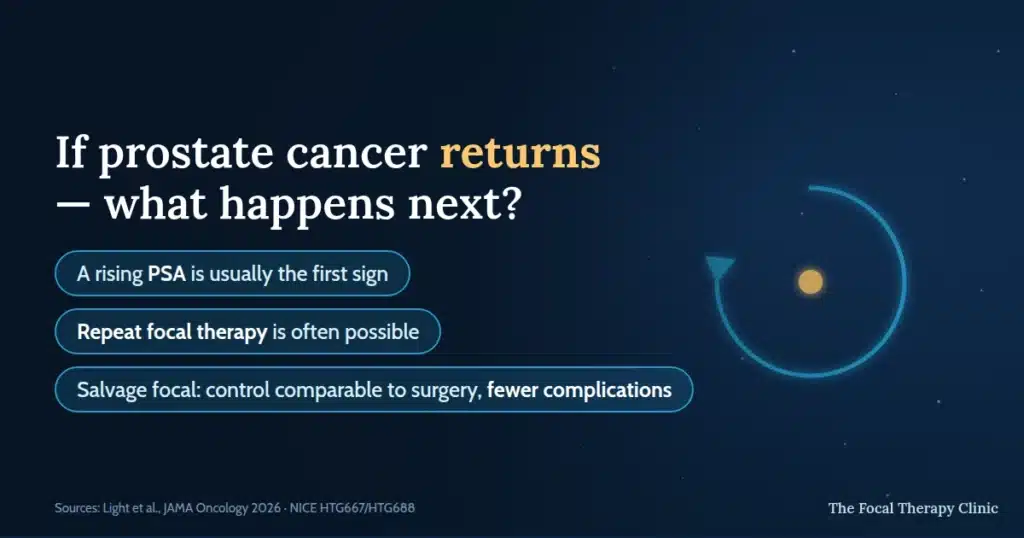 If prostate cancer returns — what happens next?

A rising PSA is usually the first sign

Repeat focal therapy is often possible

Salvage focal: control comparable to surgery, fewer complications

Sources: Light et al., JAMA Oncology 2026 · NICE HTG667/HTG688

The Focal Therapy Clinic